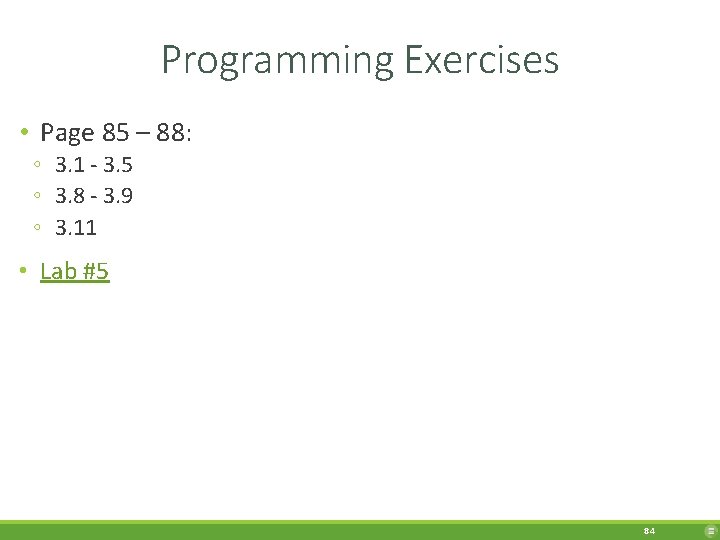 Programming Exercises

• Page 85 – 88:
◦ 3.1 - 3.5
◦ 3.8 - 3.9
◦ 3.11

• Lab #5

84